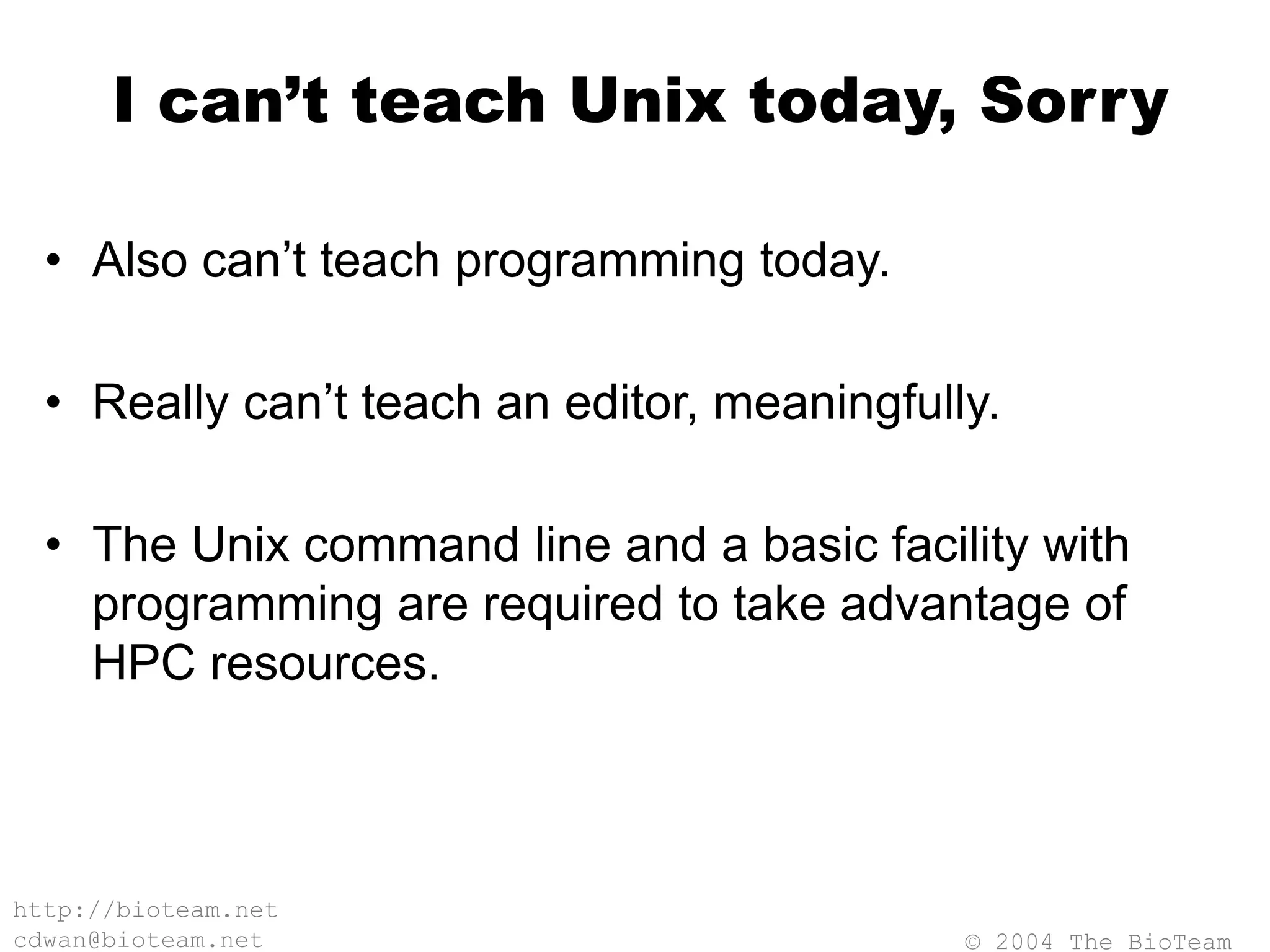 I can’t teach Unix today, Sorry

• Also can’t teach programming today.

• Really can’t teach an editor, meaningfully.

• The Unix command line and a basic facility with programming are required to take advantage of HPC resources.

http://bioteam.net
cdwan@bioteam.net

© 2004 The BioTeam